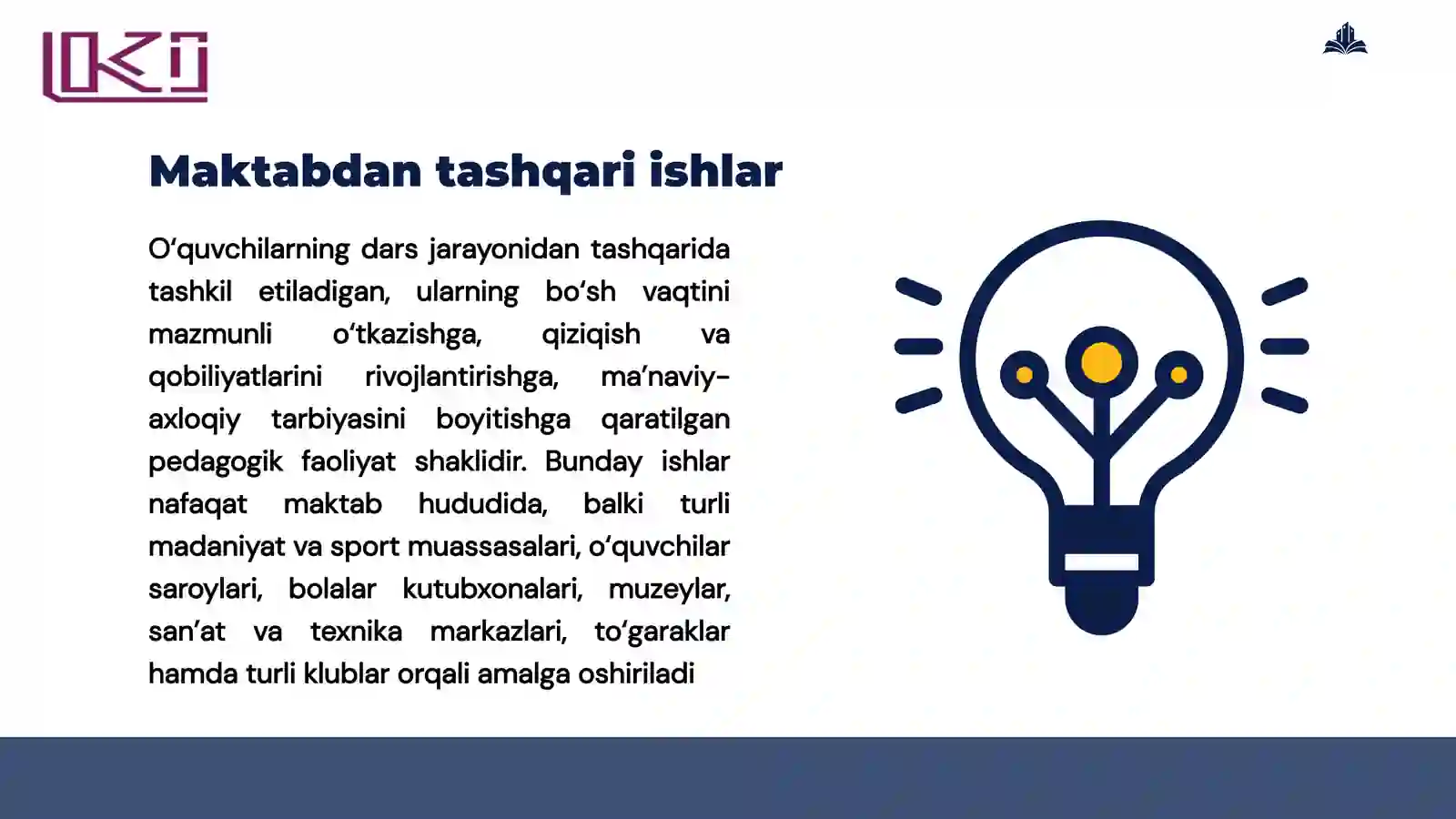 Maktabdan tashqari ishlar

O‘quvchilarning dars jarayonidan tashqarida tashkil etiladigan, ularning bo‘sh vaqtini mazmunli o‘tkazishga, qiziqish va qobiliyatlarini rivojlantirishga, ma’naviy-axloqiy tarbiyasini boyitishga qaratilgan pedagogik faoliyat shaklidir. Bunday ishlar nafaqat maktab hududida, balki turli madaniyat va sport muassasalari, o‘quvchilar saroylari, bolalar kutubxonalari, muzeylar, san’at va texnika markazlari, to‘garaklar hamda turli klublar orqali amalga oshiriladi